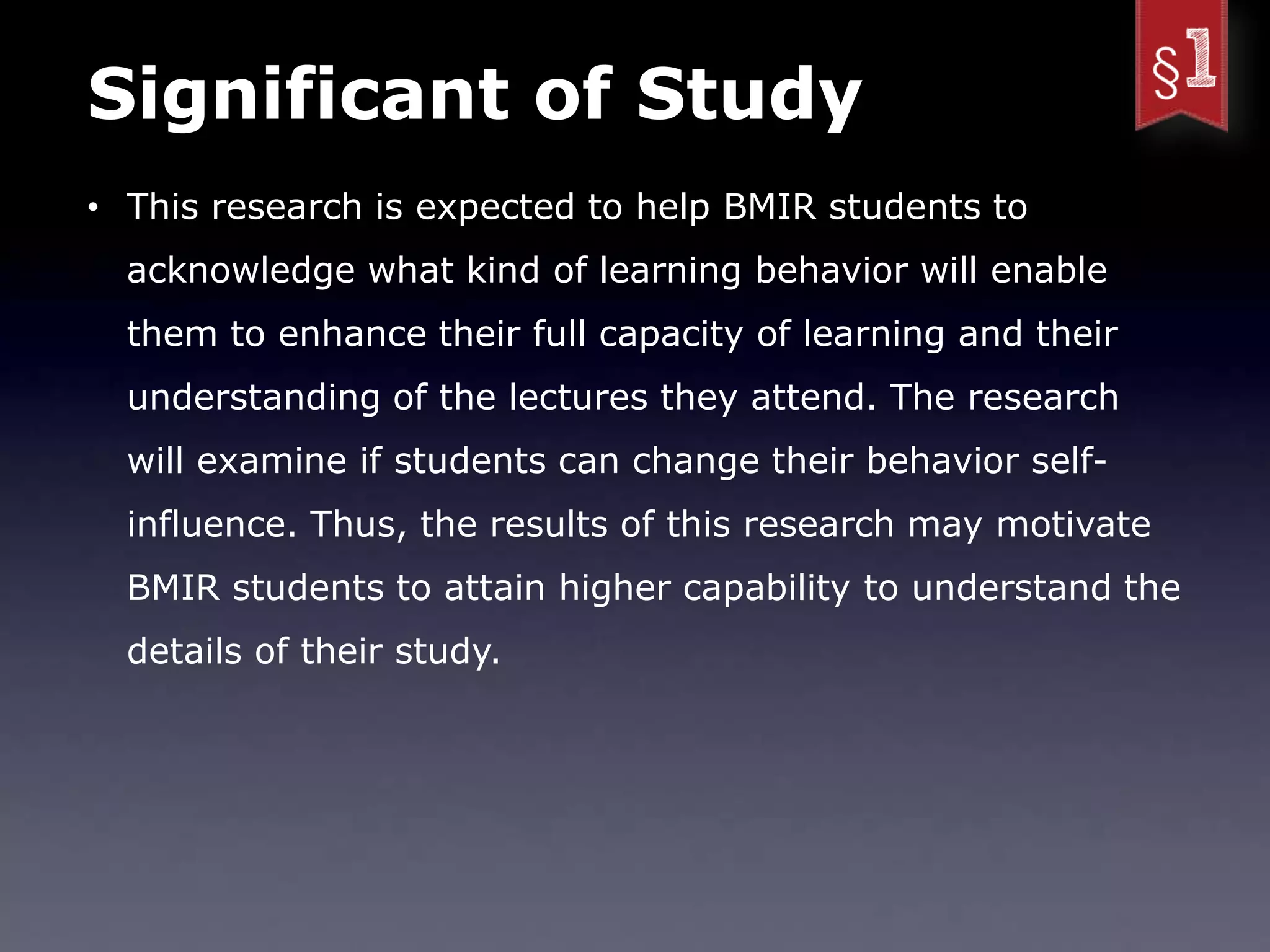 Significant of Study

§1

• This research is expected to help BMIR students to acknowledge what kind of learning behavior will enable them to enhance their full capacity of learning and their understanding of the lectures they attend. The research will examine if students can change their behavior self-influence. Thus, the results of this research may motivate BMIR students to attain higher capability to understand the details of their study.